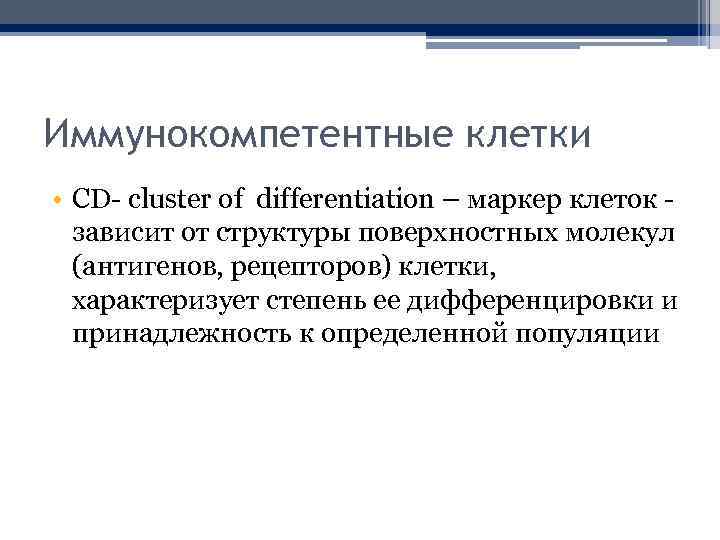 Иммунокомпетентные клетки

• CD- cluster of differentiation – маркер клеток - зависит от структуры поверхностных молекул (антигенов, рецепторов) клетки, характеризует степень ее дифференцировки и принадлежность к определенной популяции